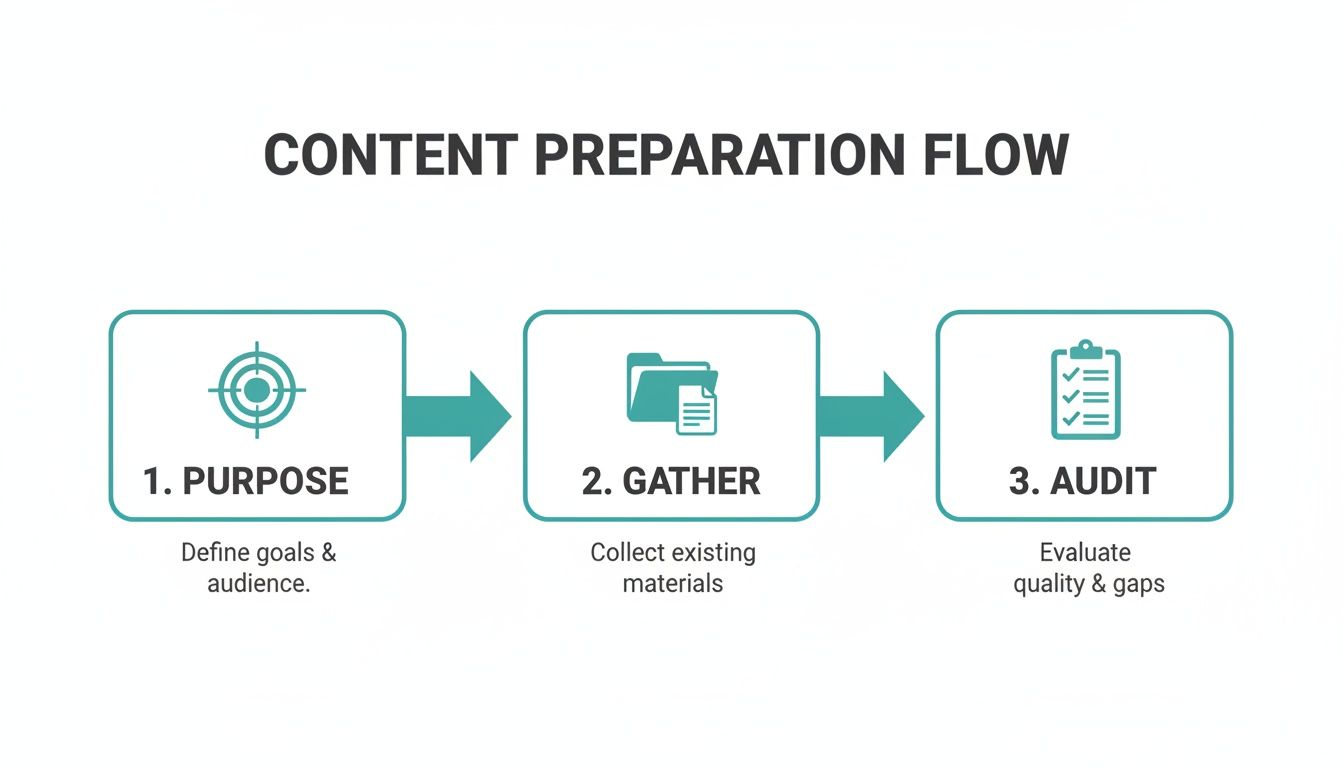 CONTENT PREPARATION FLOW

1. PURPOSE

Define goals & audience.

2. GATHER

Collect existing materials

3. AUDIT

Evaluate quality & gaps